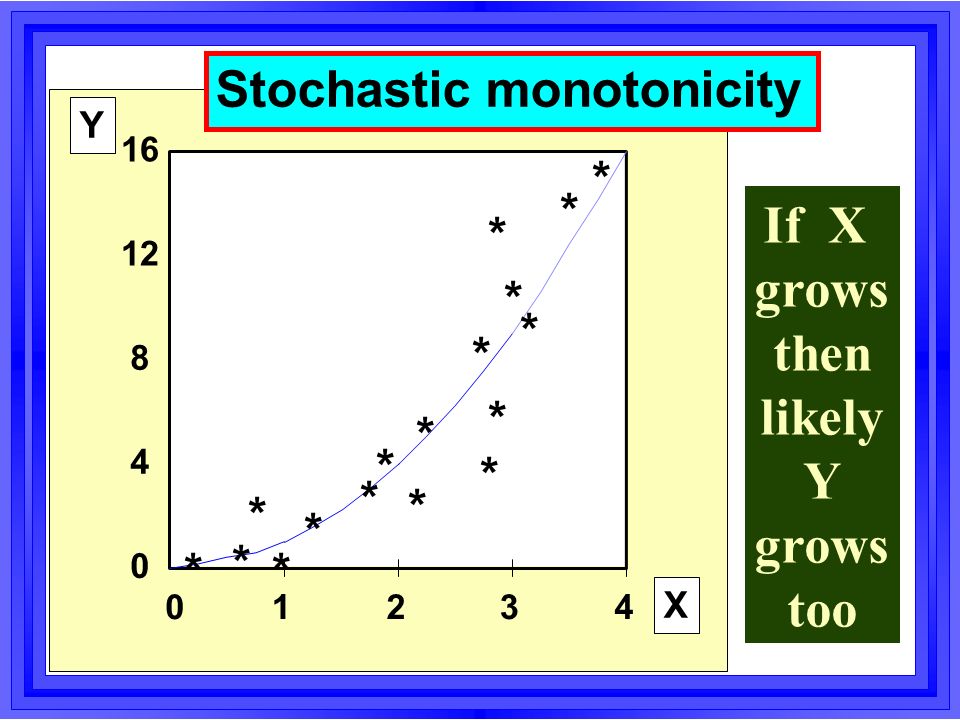 Stochastic monotonicity

Y

16
12
8
4
0

0 1 2 3 4

X

If X grows then likely Y grows too